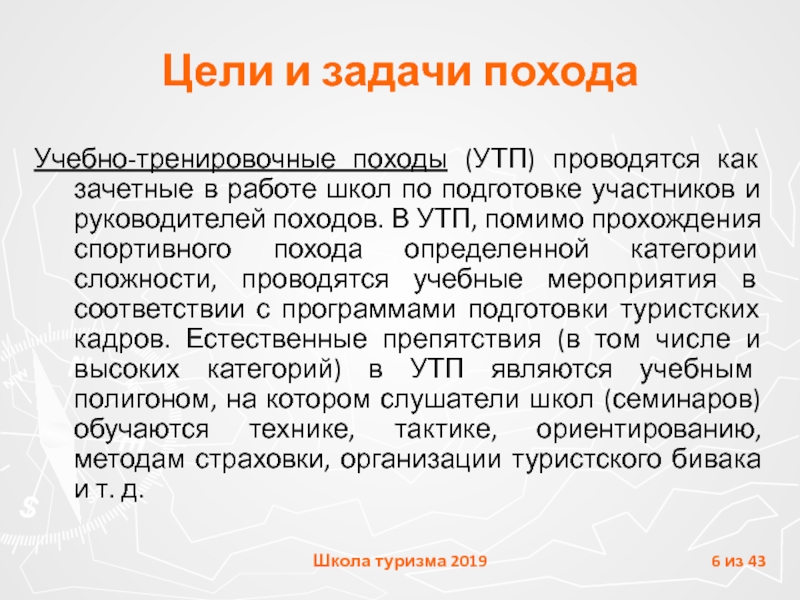 Цели и задачи похода

Учебно-тренировочные походы (УТП) проводятся как зачетные в работе школ по подготовке участников и руководителей походов. В УТП, помимо прохождения спортивного похода определенной категории сложности, проводятся учебные мероприятия в соответствии с программами подготовки туристских кадров. Естественные препятствия (в том числе и высоких категорий) в УТП являются учебным полигоном, на котором слушатели школ (семинаров) обучаются технике, тактике, ориентированию, методам страховки, организации туристского бивака и т. д.

Школа туризма 2019

6 из 43